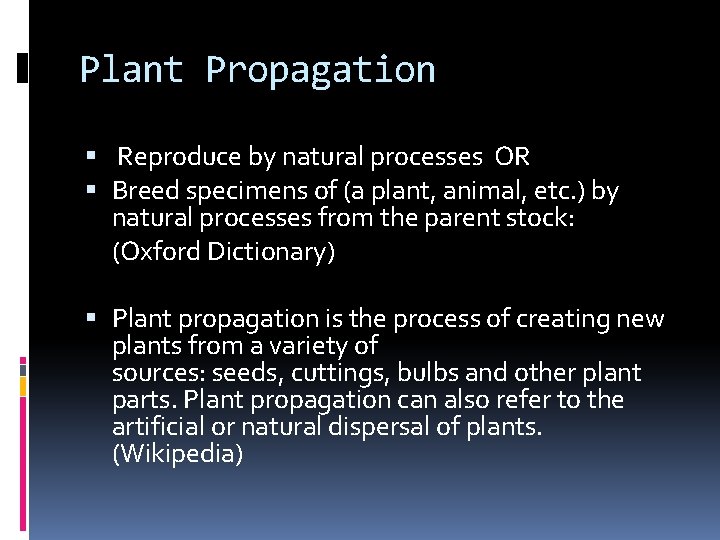 Plant Propagation

▪ Reproduce by natural processes OR
▪ Breed specimens of (a plant, animal, etc.) by natural processes from the parent stock:
(Oxford Dictionary)

▪ Plant propagation is the process of creating new plants from a variety of sources: seeds, cuttings, bulbs and other plant parts. Plant propagation can also refer to the artificial or natural dispersal of plants. (Wikipedia)